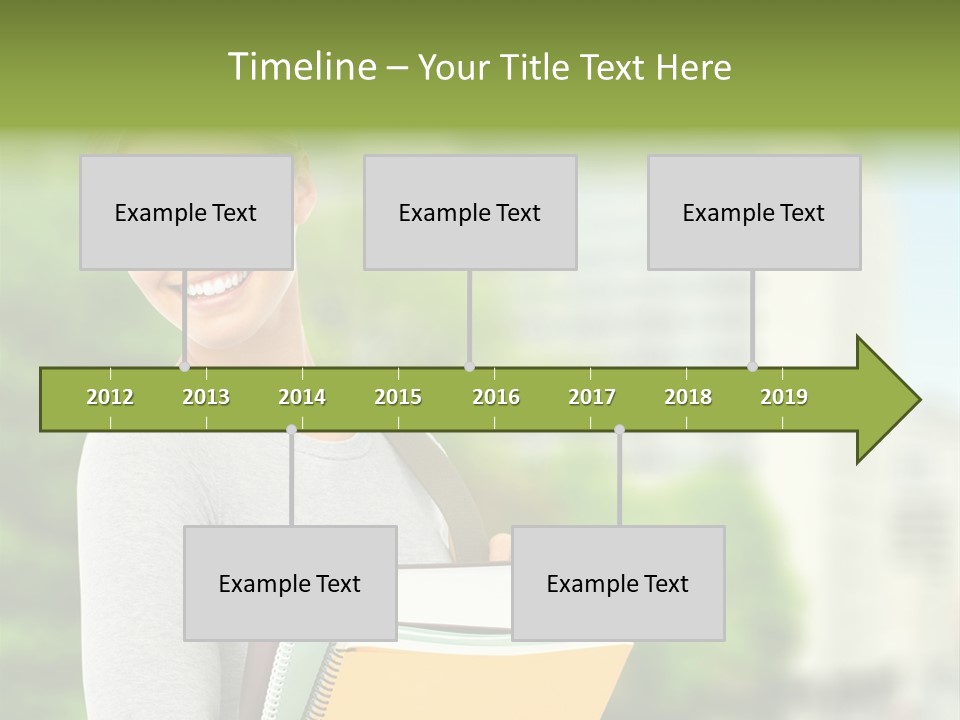 Timeline – Your Title Text Here

Example Text

Example Text

Example Text

2012 2013 2014 2015 2016 2017 2018 2019

Example Text

Example Text